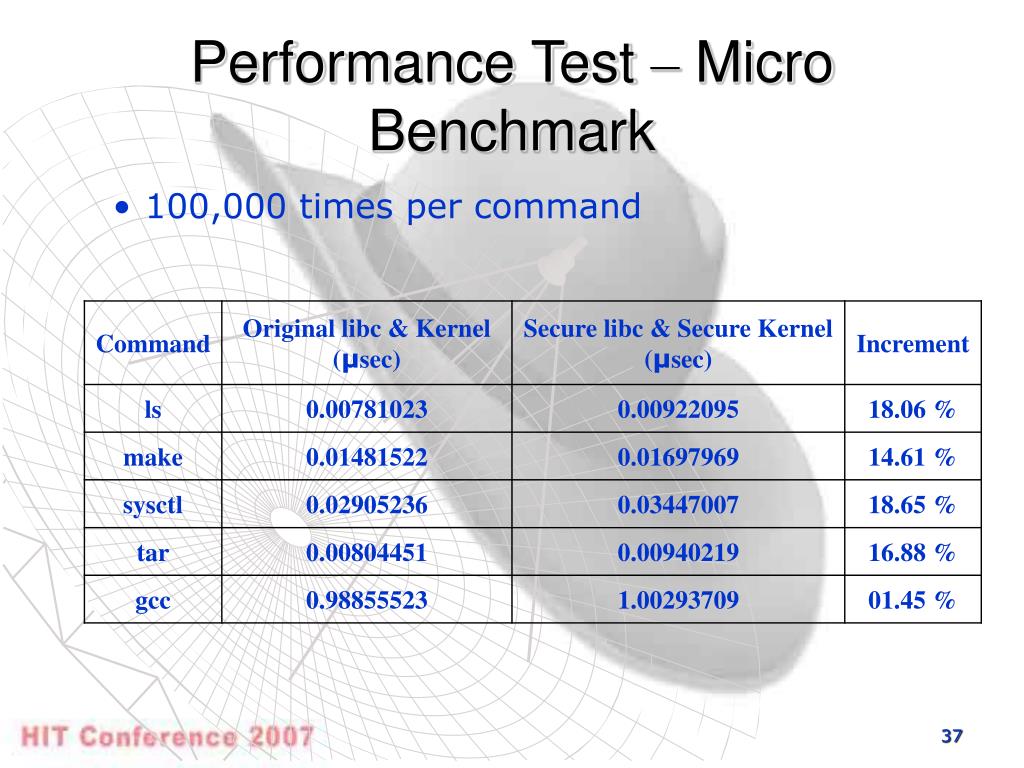 Performance Test – Micro Benchmark

• 100,000 times per command

| Command | Original libc & Kernel (μsec) | Secure libc & Secure Kernel (μsec) | Increment |
|---|---|---|---|
| ls | 0.00781023 | 0.00922095 | 18.06 % |
| make | 0.01481522 | 0.01697969 | 14.61 % |
| sysctl | 0.02905236 | 0.03447007 | 18.65 % |
| tar | 0.00804451 | 0.00940219 | 16.88 % |
| gcc | 0.98855523 | 1.00293709 | 01.45 % |

HIT Conference 2007

37